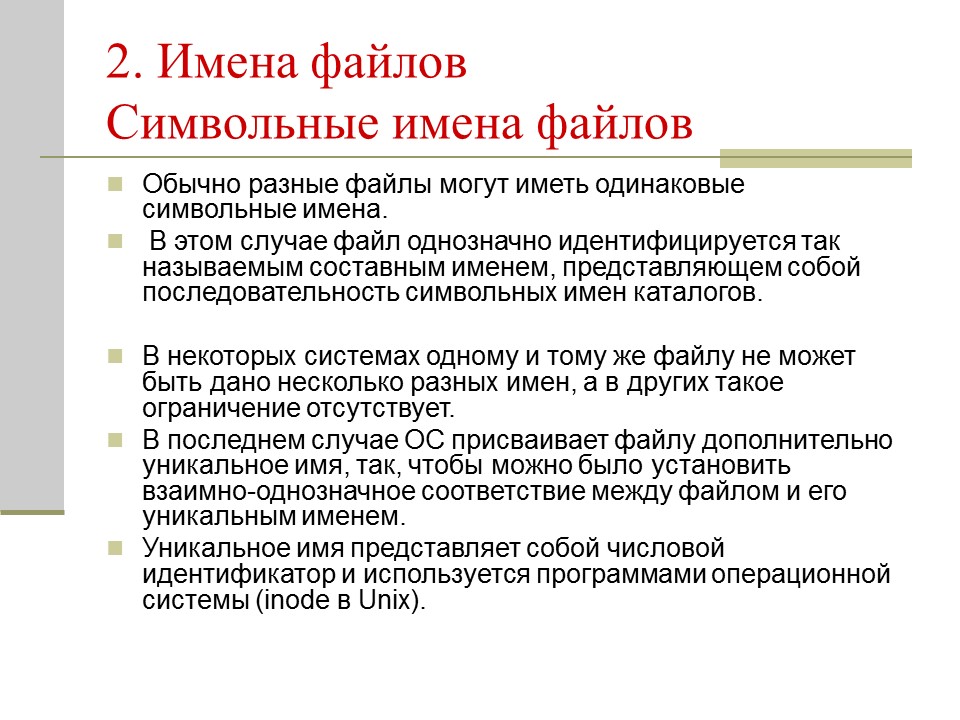 2. Имена файлов
Символьные имена файлов

Обычно разные файлы могут иметь одинаковые символьные имена.

В этом случае файл однозначно идентифицируется так называемым составным именем, представляющем собой последовательность символьных имен каталогов.

В некоторых системах одному и тому же файлу не может быть дано несколько разных имен, а в других такое ограничение отсутствует.

В последнем случае ОС присваивает файлу дополнительно уникальное имя, так, чтобы можно было установить взаимно-однозначное соответствие между файлом и его уникальным именем.

Уникальное имя представляет собой числовой идентификатор и используется программами операционной системы (inode в Unix).